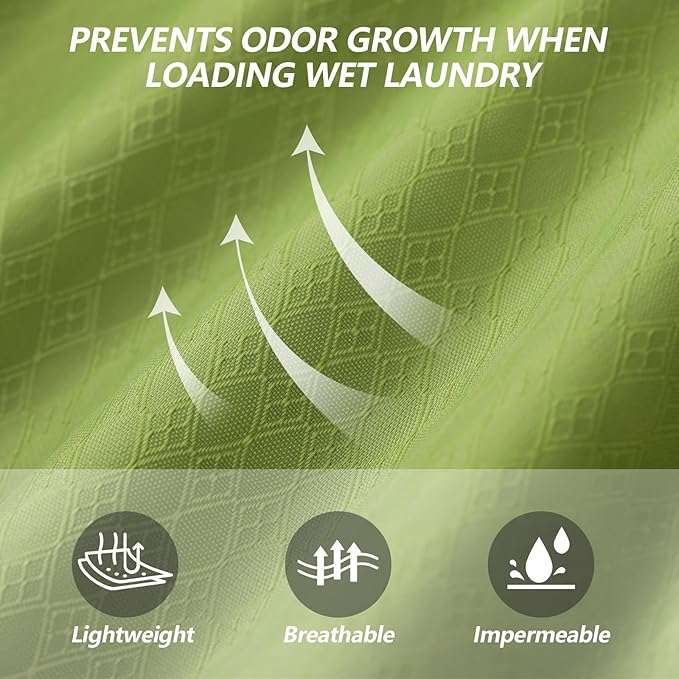 PREVENTS ODOR GROWTH WHEN LOADING WET LAUNDRY

Lightweight

Breathable

Impermeable